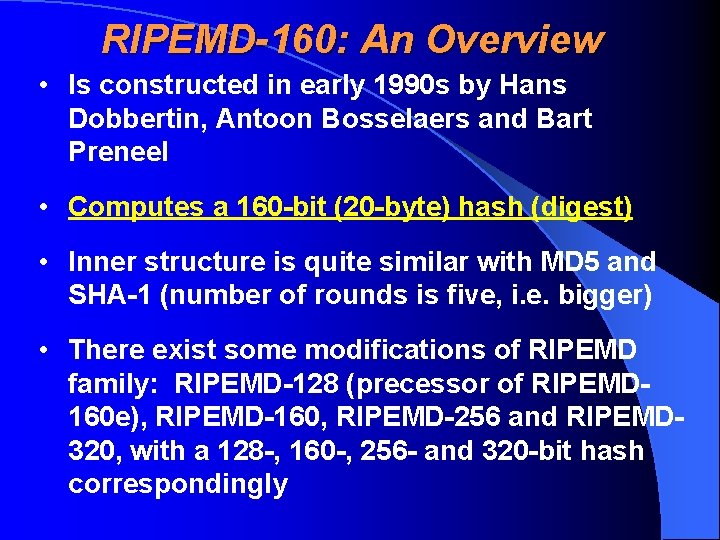 RIPEMD-160: An Overview

• Is constructed in early 1990s by Hans Dobbertin, Antoon Bosselaers and Bart Preneel

• Computes a 160-bit (20-byte) hash (digest)

• Inner structure is quite similar with MD5 and SHA-1 (number of rounds is five, i.e. bigger)

• There exist some modifications of RIPEMD family: RIPEMD-128 (precessor of RIPEMD-160e), RIPEMD-160, RIPEMD-256 and RIPEMD-320, with a 128-, 160-, 256- and 320-bit hash correspondingly